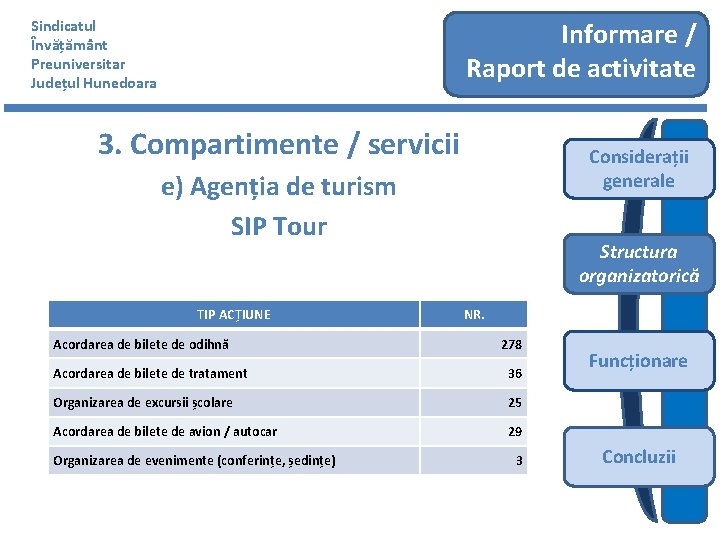 Sindicatul
Învățământ
Preuniversitar
Județul Hunedoara

Informare /
Raport de activitate

3. Compartimente / servicii

e) Agenția de turism

SIP Tour

| TIP ACȚIUNE | NR. |
|---|---|
| Acordarea de bilete de odihnă | 278 |
| Acordarea de bilete de tratament | 36 |
| Organizarea de excursii școlare | 25 |
| Acordarea de bilete de avion / autocar | 29 |
| Organizarea de evenimente (conferințe, ședințe) | 3 |

Considerații generale

Structura organizatorică

Funcționare

Concluzii